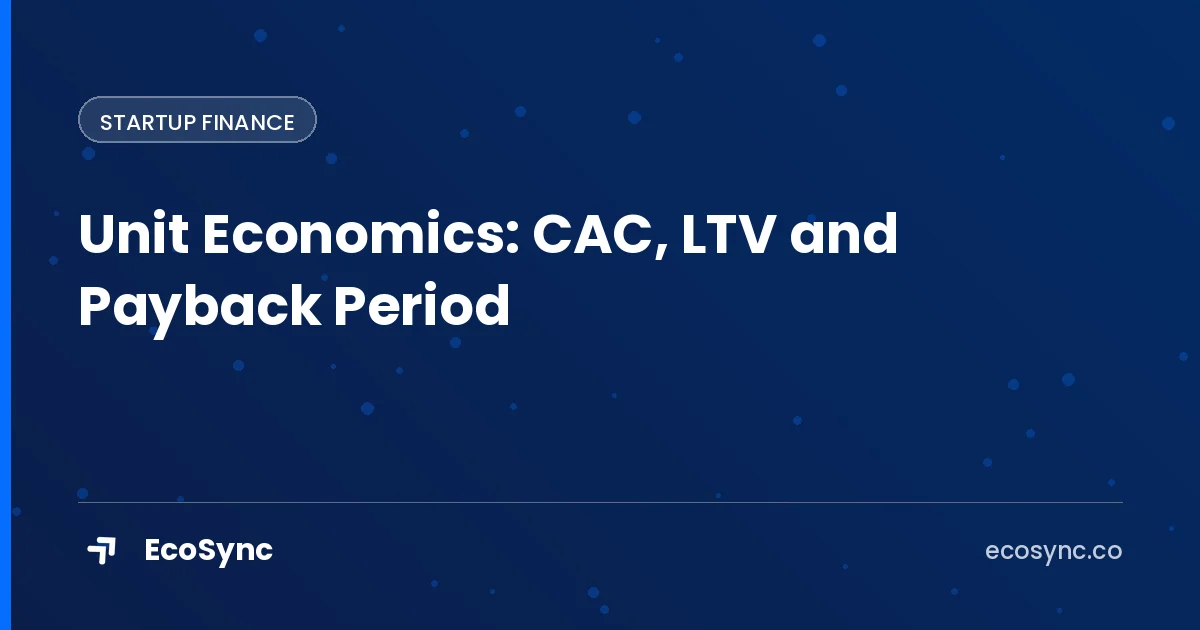 STARTUP FINANCE

Unit Economics: CAC, LTV and Payback Period

EcoSync

ecosync.co